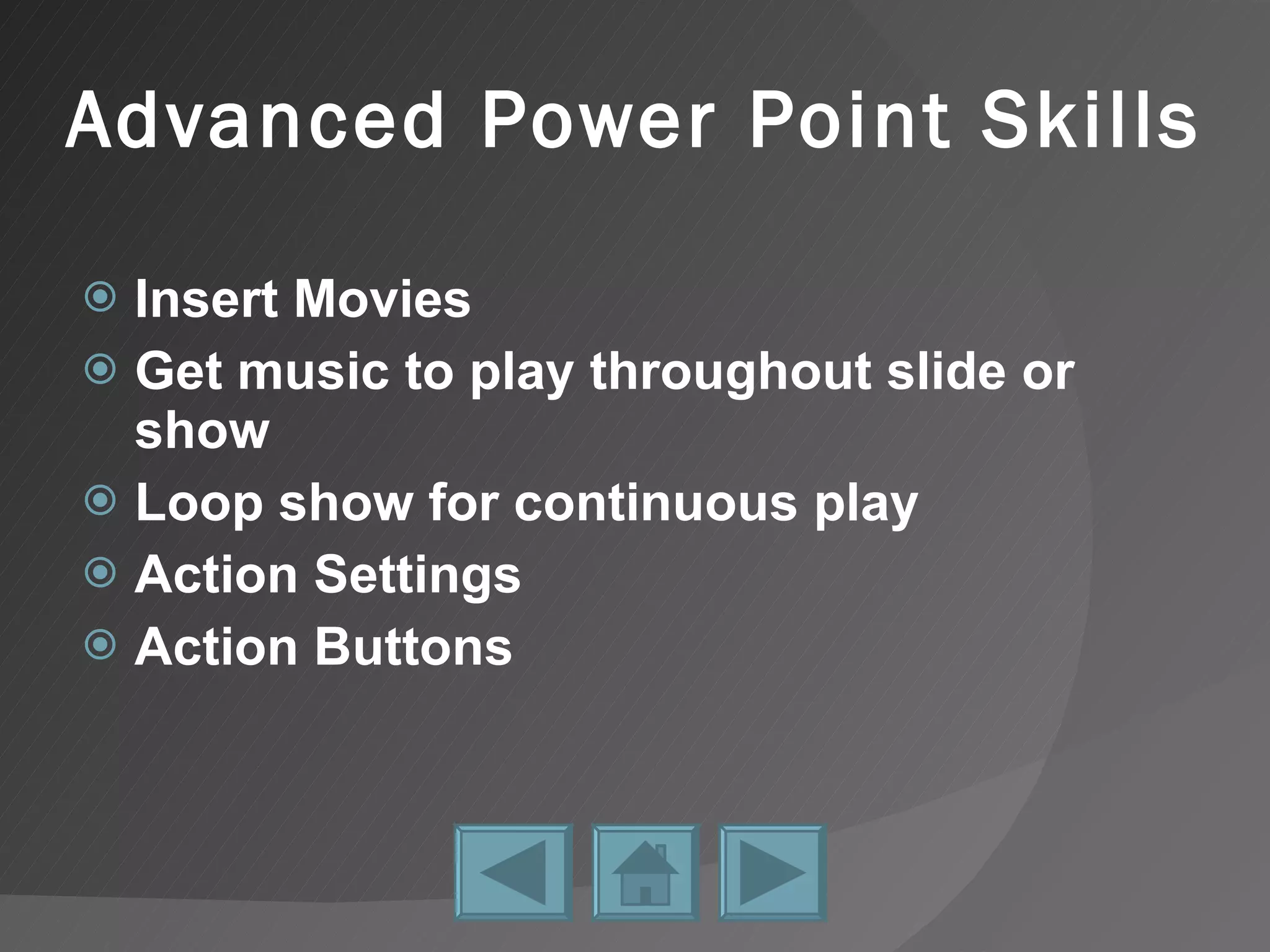 Advanced Power Point Skills

Insert Movies
Get music to play throughout slide or show
Loop show for continuous play
Action Settings
Action Buttons